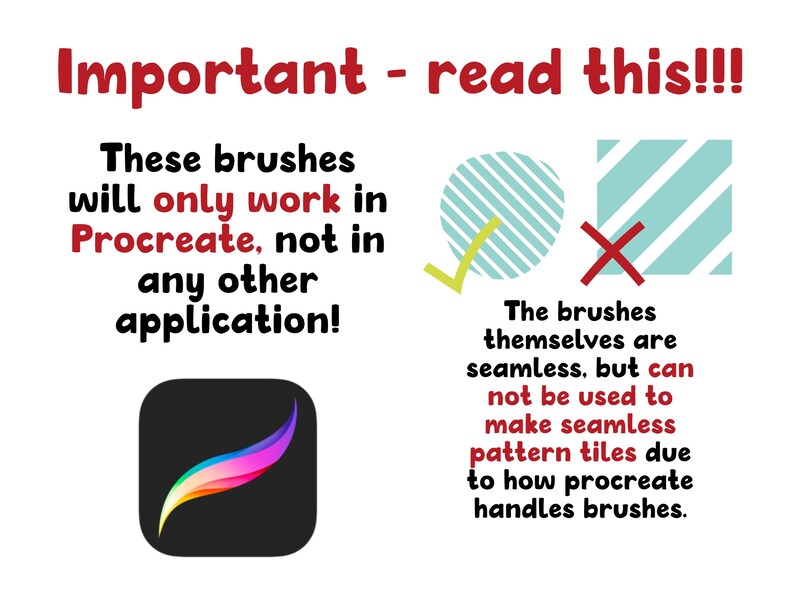 Important - read this!!!

These brushes will only work in Procreate, not in any other application!

The brushes themselves are seamless, but can not be used to make seamless pattern tiles due to how procreate handles brushes.